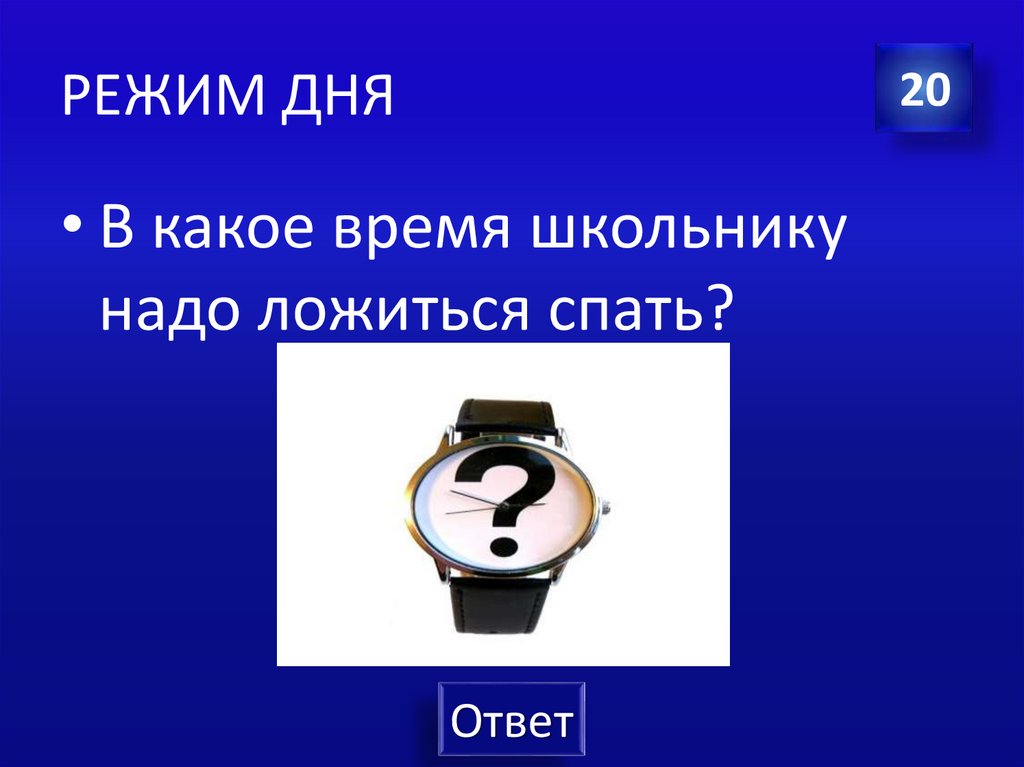 РЕЖИМ ДНЯ

20

• В какое время школьнику надо ложиться спать?

?

Ответ